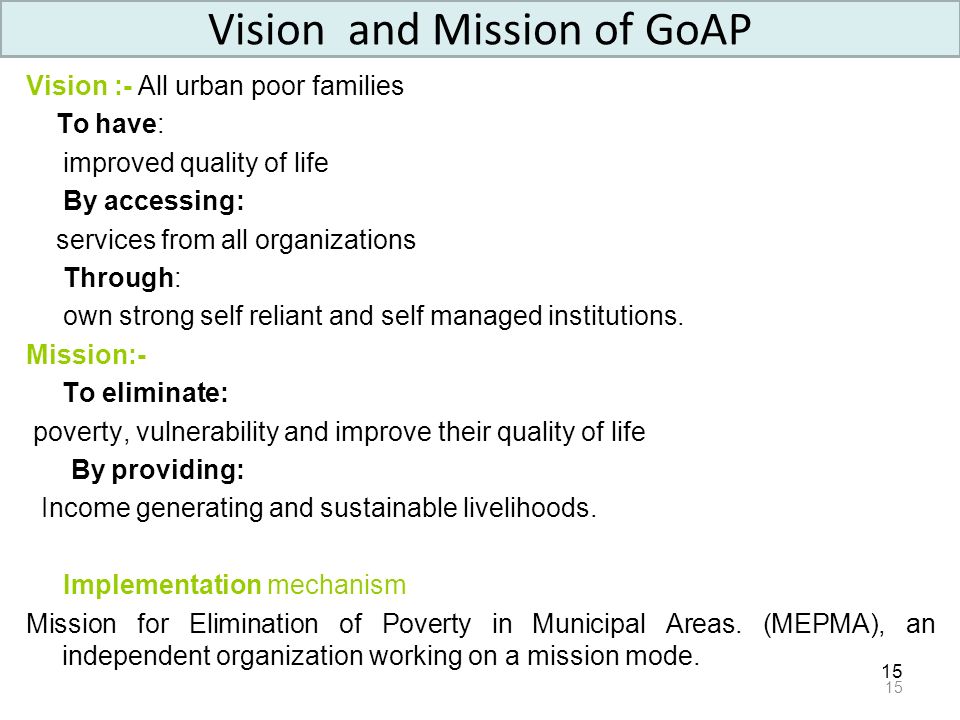 Vision and Mission of GoAP

Vision :- All urban poor families

To have:

improved quality of life

By accessing:

services from all organizations

Through:

own strong self reliant and self managed institutions.

Mission:-

To eliminate:

poverty, vulnerability and improve their quality of life

By providing:

Income generating and sustainable livelihoods.

Implementation mechanism

Mission for Elimination of Poverty in Municipal Areas. (MEPMA), an independent organization working on a mission mode.

15

15